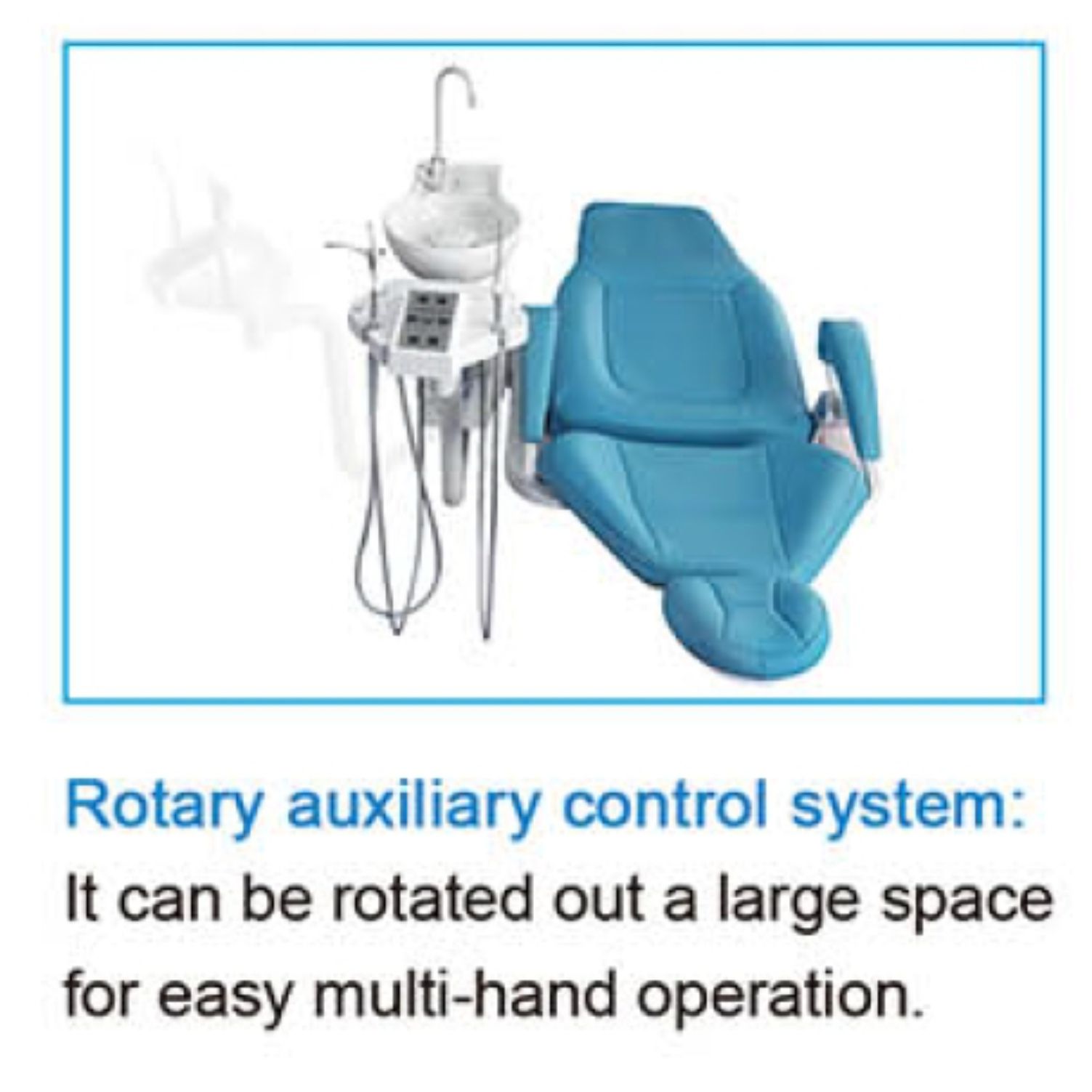 Rotary auxiliary control system:
It can be rotated out a large space for easy multi-hand operation.